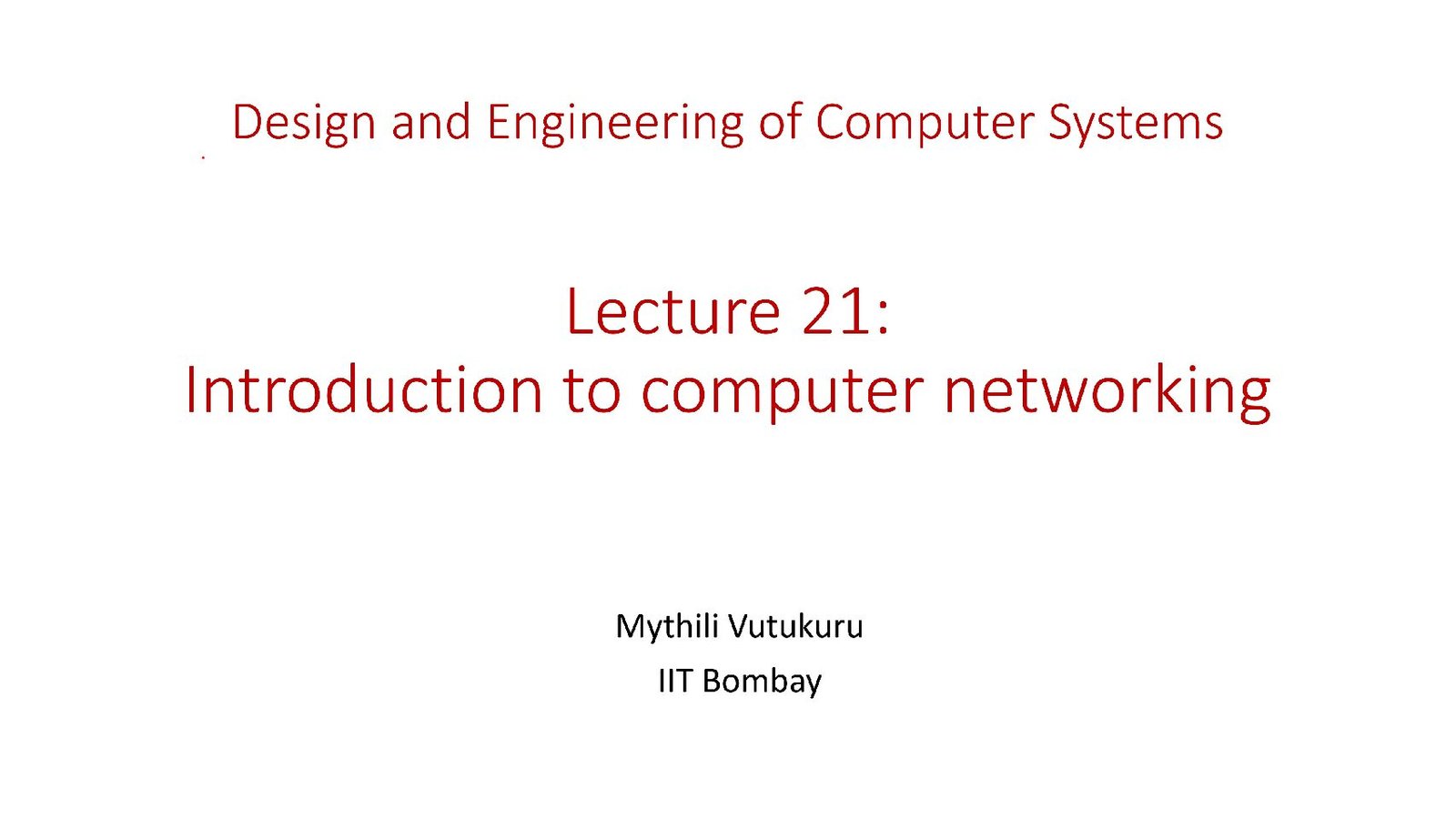 Design and Engineering of Computer Systems

Lecture 21:
Introduction to computer networking

Mythili Vutukuru
IIT Bombay